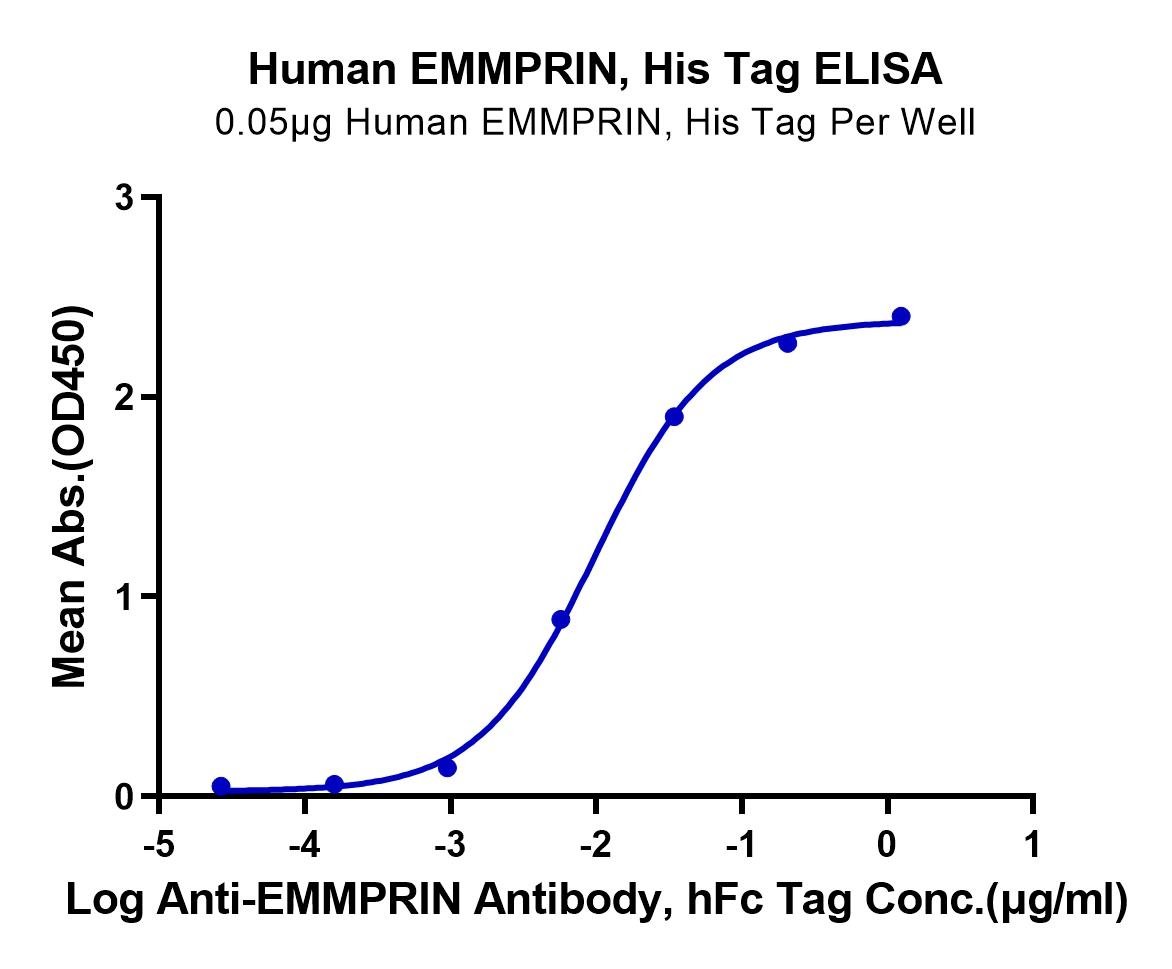 Human EMMPRIN, His Tag ELISA
0.05μg Human EMMPRIN, His Tag Per Well

Mean Abs.(OD450)
3
2
1
0
-5
-4
-3
-2
-1
0
1
Log Anti-EMMPRIN Antibody, hFc Tag Conc.(μg/ml)